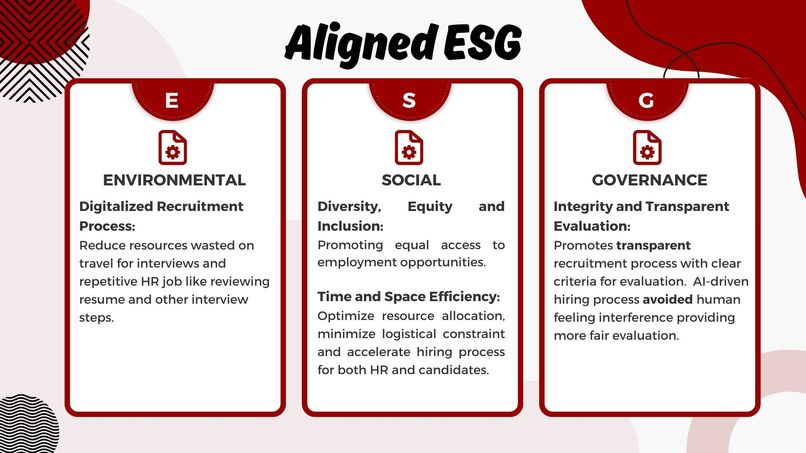 Aligned ESG

E

ENVIRONMENTAL

Digitalized Recruitment Process:
Reduce resources wasted on travel for interviews and repetitive HR job like reviewing resume and other interview steps.

S

SOCIAL

Diversity, Equity and Inclusion:
Promoting equal access to employment opportunities.

Time and Space Efficiency:
Optimize resource allocation, minimize logistical constraint and accelerate hiring process for both HR and candidates.

G

GOVERNANCE

Integrity and Transparent Evaluation:
Promotes transparent recruitment process with clear criteria for evaluation. AI-driven hiring process avoided human feeling interference providing more fair evaluation.